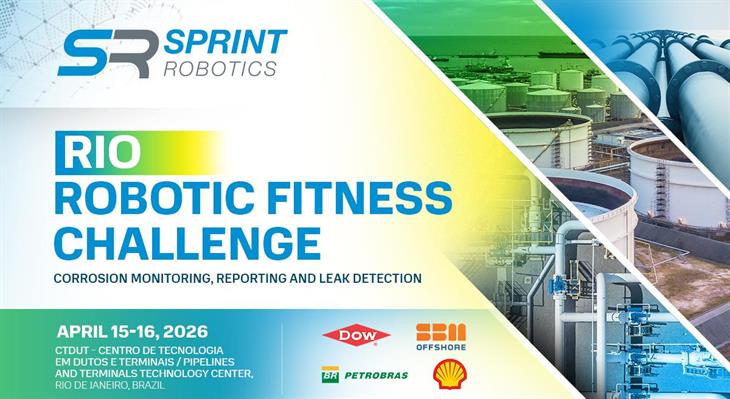 SR SPRINT ROBOTICS

RIO
ROBOTIC FITNESS CHALLENGE

CORROSION MONITORING, REPORTING AND LEAK DETECTION

APRIL 15-16, 2026

CTDUT - CENTRO DE TECNOLOGIA EM DUTOS E TERMINAIS / PIPELINES AND TERMINALS TECHNOLOGY CENTER, RIO DE JANEIRO, BRAZIL

DOW

SBM OFFSHORE

BR PETROBRAS